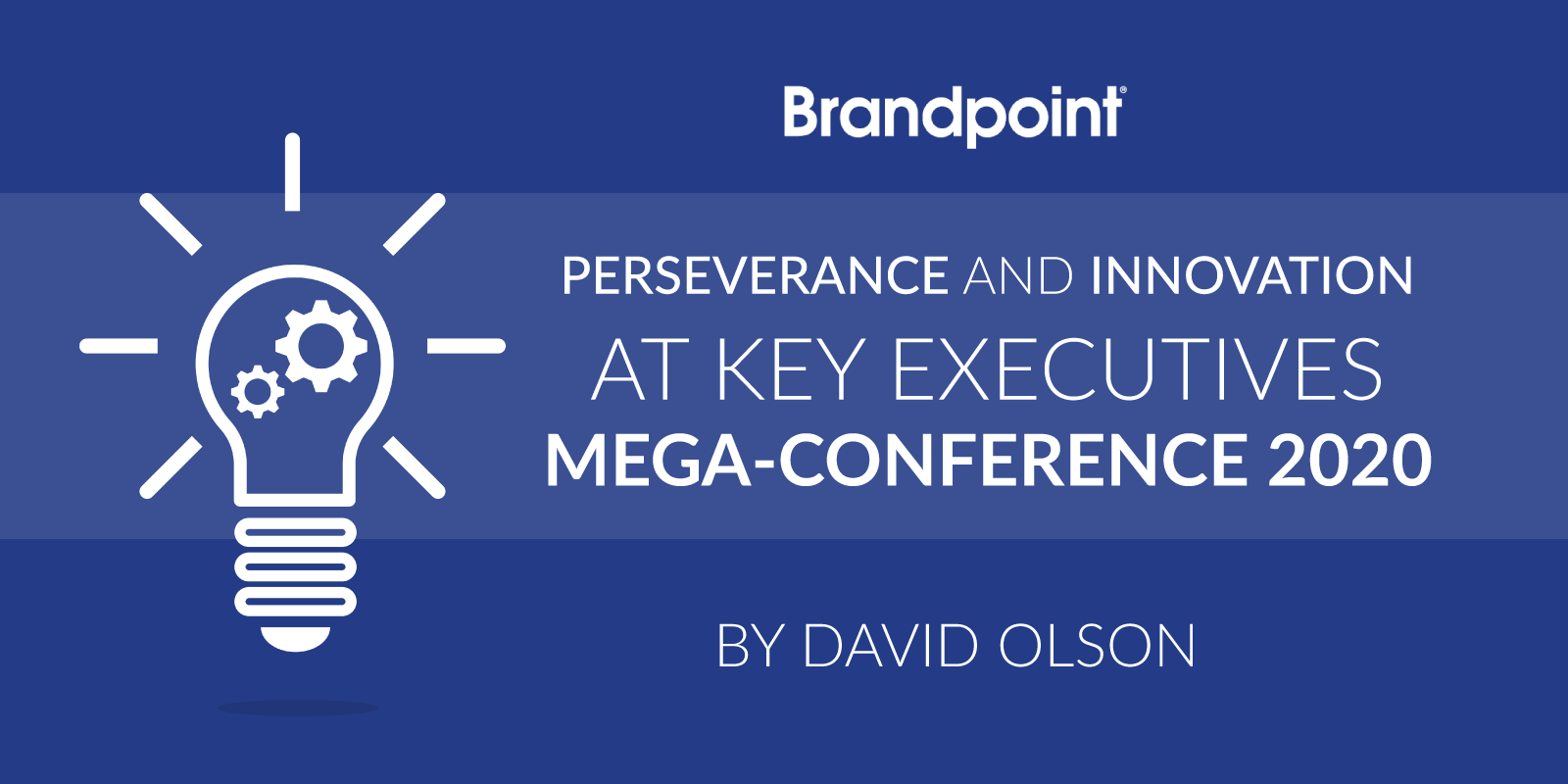 Brandpoint®

PERSEVERANCE AND INNOVATION
AT KEY EXECUTIVES
MEGA-CONFERENCE 2020

BY DAVID OLSON